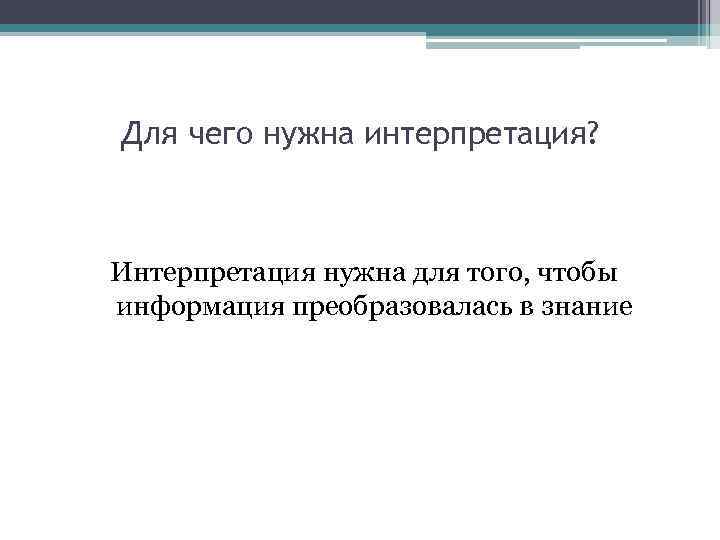 Для чего нужна интерпретация?

Интерпретация нужна для того, чтобы информация преобразовалась в знание